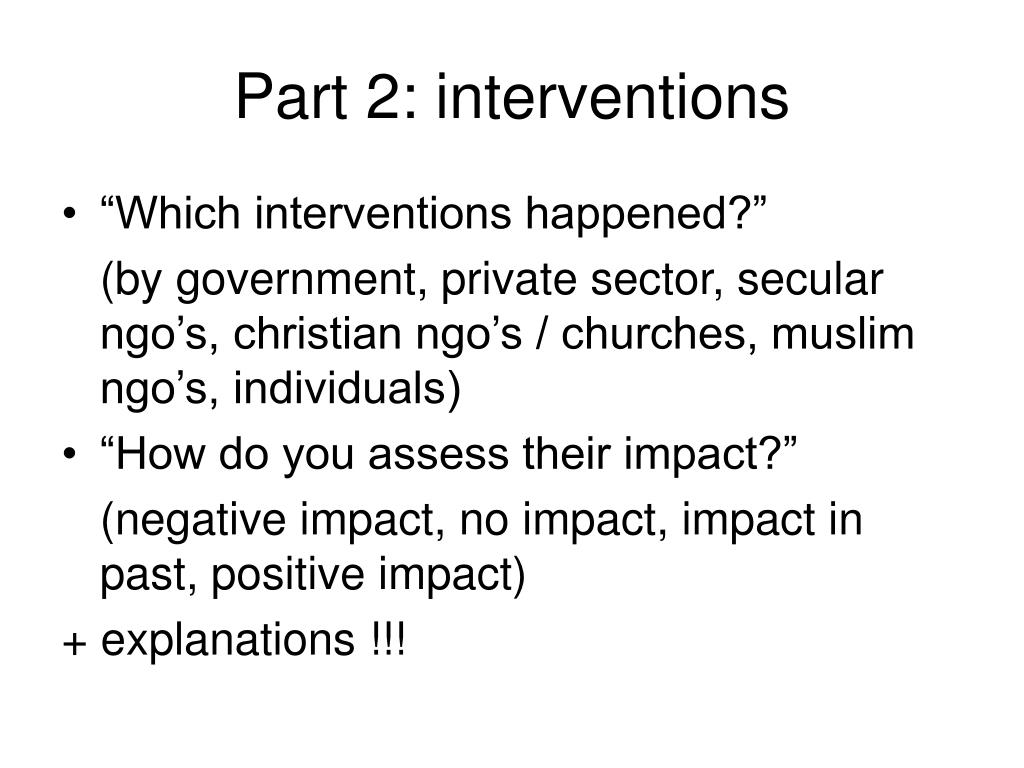 Part 2: interventions

• “Which interventions happened?”

(by government, private sector, secular ngo’s, christian ngo’s / churches, muslim ngo’s, individuals)

• “How do you assess their impact?”

(negative impact, no impact, impact in past, positive impact)

+ explanations !!!